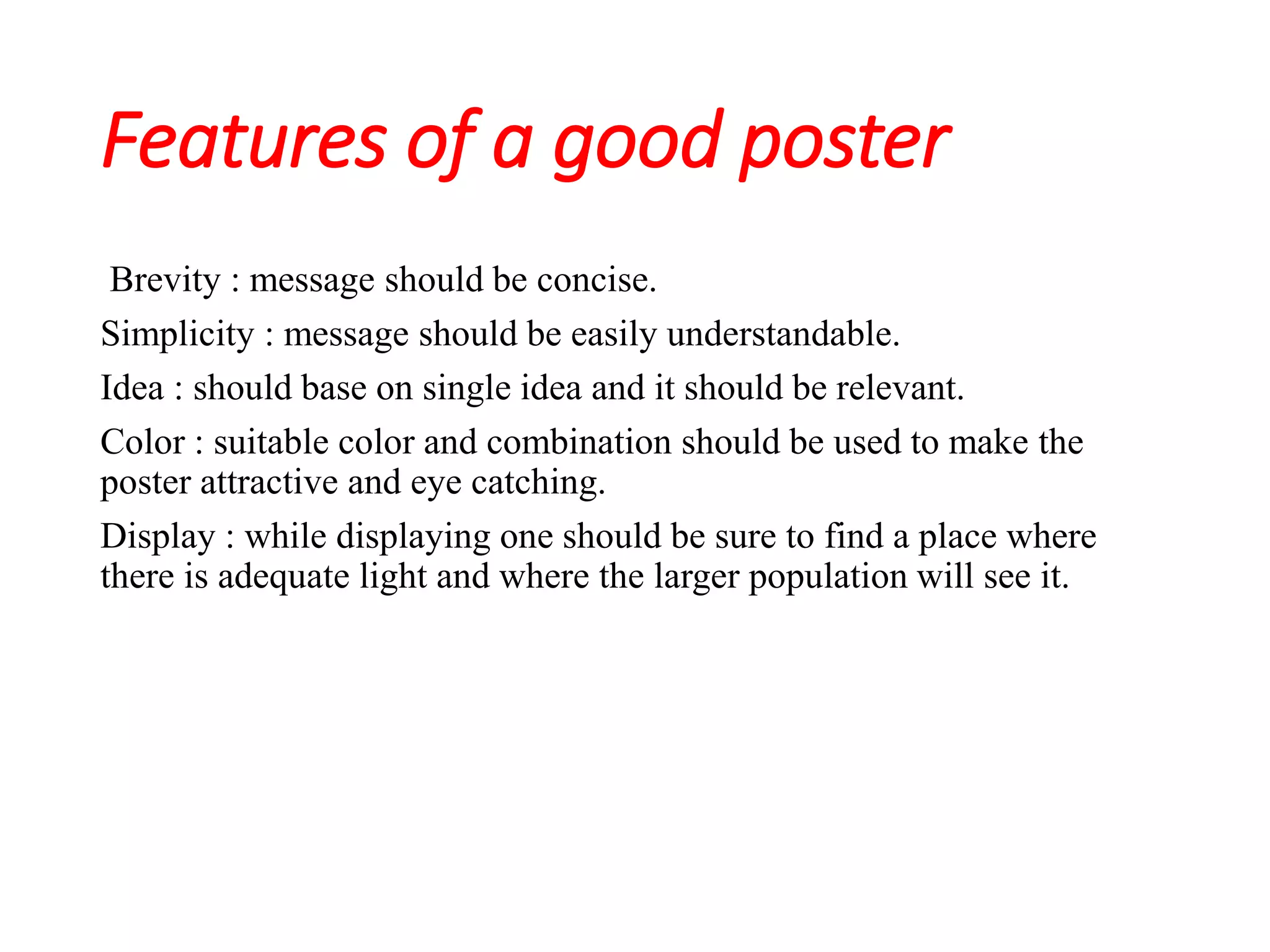 Features of a good poster

Brevity : message should be concise.

Simplicity : message should be easily understandable.

Idea : should base on single idea and it should be relevant.

Color : suitable color and combination should be used to make the poster attractive and eye catching.

Display : while displaying one should be sure to find a place where there is adequate light and where the larger population will see it.